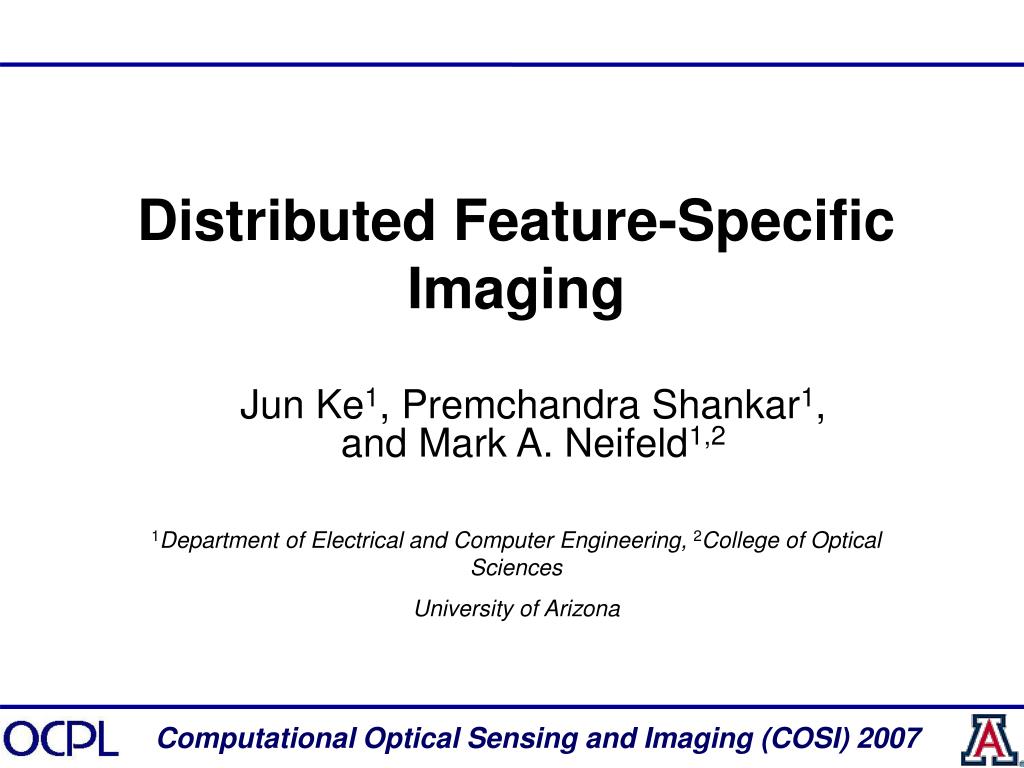 Distributed Feature-Specific Imaging

Jun Ke$^1$, Premchandra Shankar$^1$, and Mark A. Neifeld$^{1,2}$

$^1$Department of Electrical and Computer Engineering, $^2$College of Optical Sciences

University of Arizona

OCPL

Computational Optical Sensing and Imaging (COSI) 2007

A